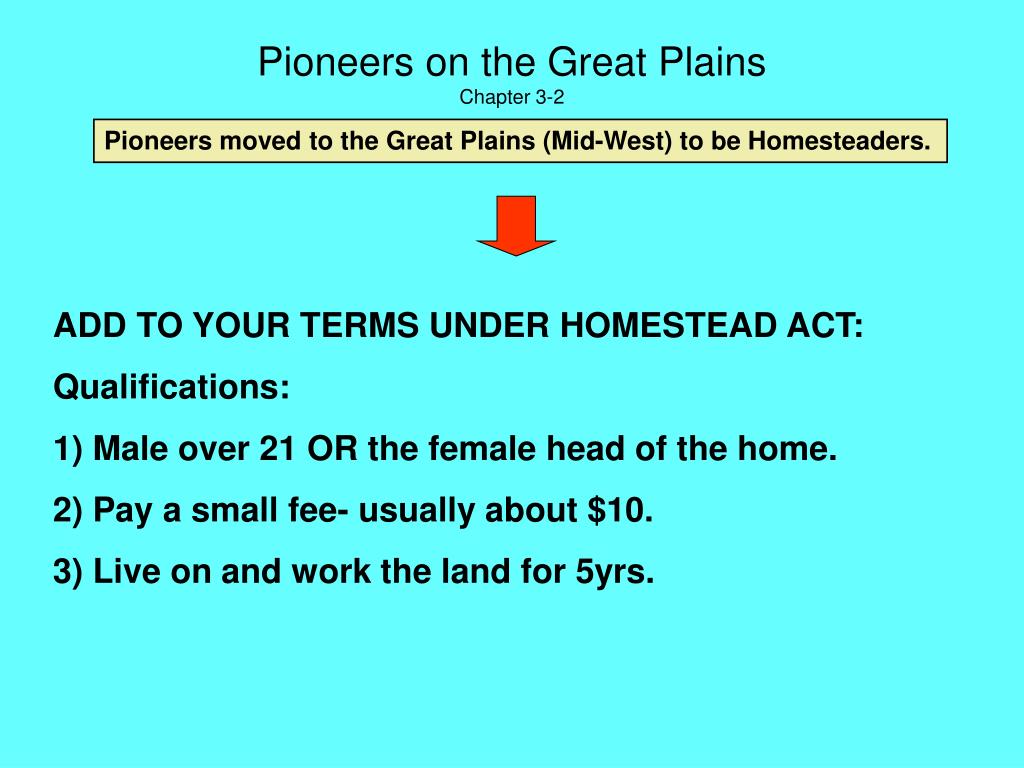 Pioneers on the Great Plains
Chapter 3-2

Pioneers moved to the Great Plains (Mid-West) to be Homesteaders.

ADD TO YOUR TERMS UNDER HOMESTEAD ACT:

Qualifications:

1) Male over 21 OR the female head of the home.

2) Pay a small fee- usually about \$10.

3) Live on and work the land for 5yrs.